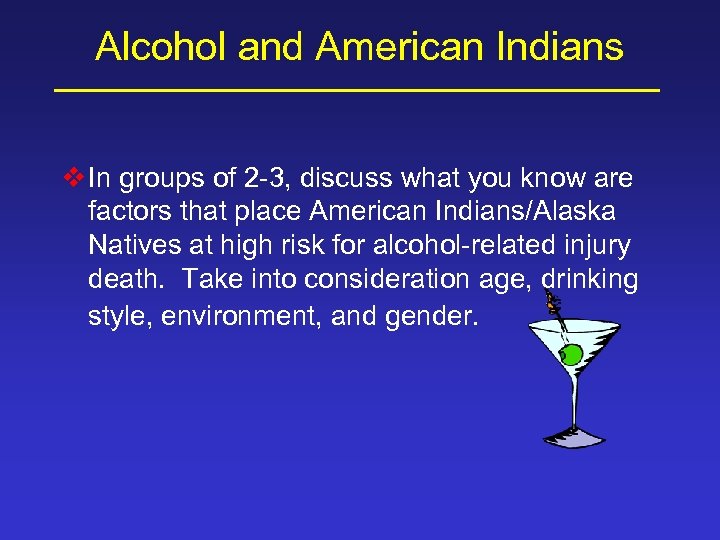 Alcohol and American Indians

❖ In groups of 2-3, discuss what you know are factors that place American Indians/Alaska Natives at high risk for alcohol-related injury death. Take into consideration age, drinking style, environment, and gender.